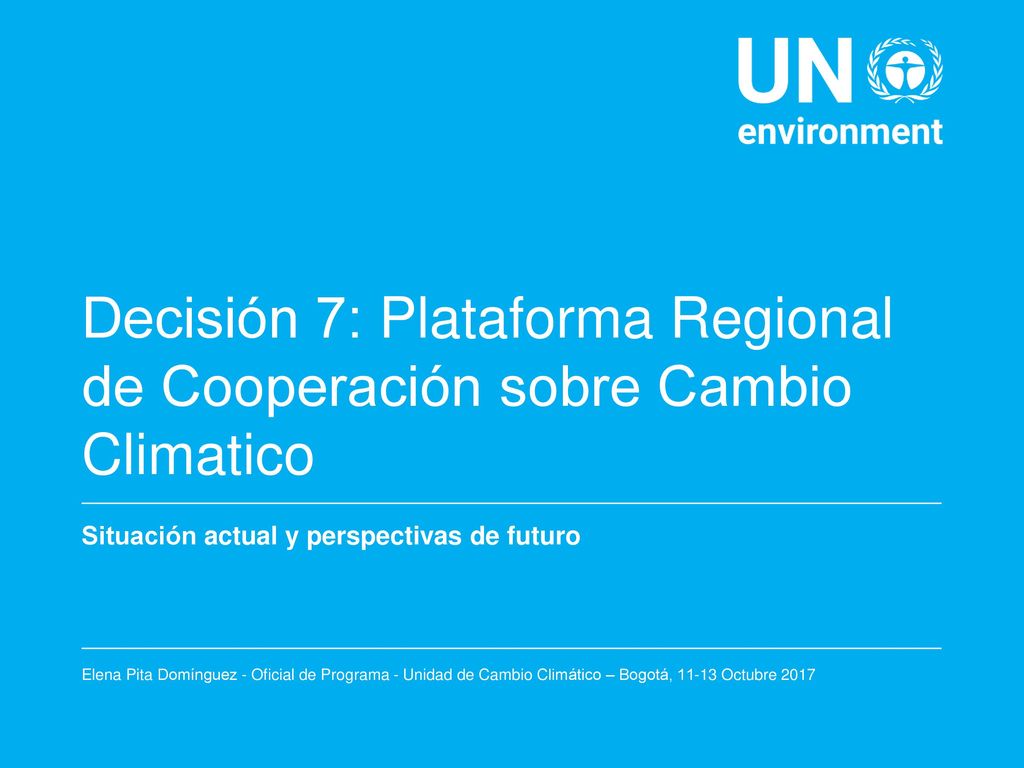 UN environment

Decisión 7: Plataforma Regional de Cooperación sobre Cambio Climatico

Situación actual y perspectivas de futuro

Elena Pita Domínguez - Oficial de Programa - Unidad de Cambio Climático – Bogotá, 11-13 Octubre 2017